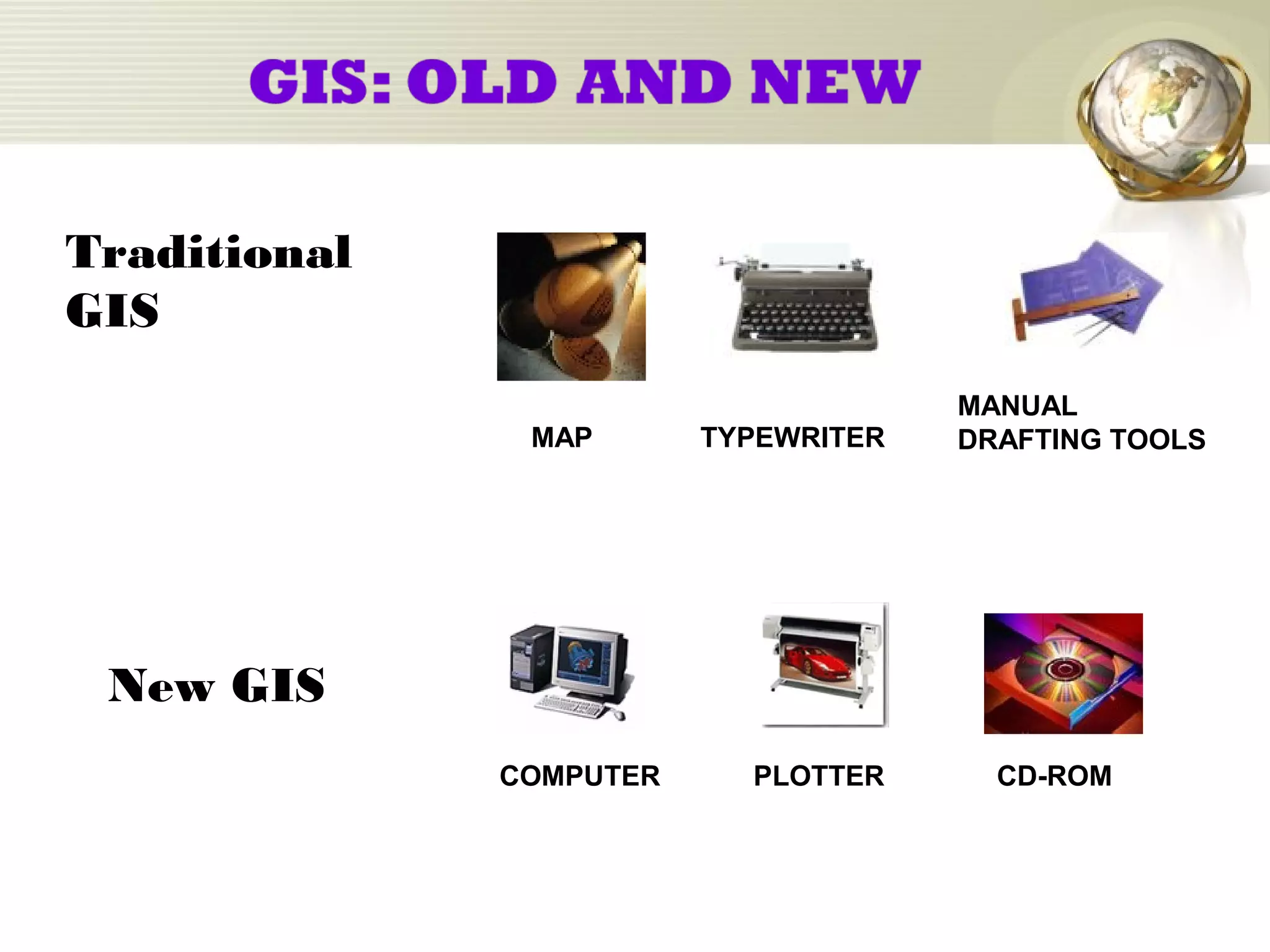 GIS: OLD AND NEW

Traditional GIS

MAP

TYPEWRITER

MANUAL DRAFTING TOOLS

New GIS

COMPUTER

PLOTTER

CD-ROM